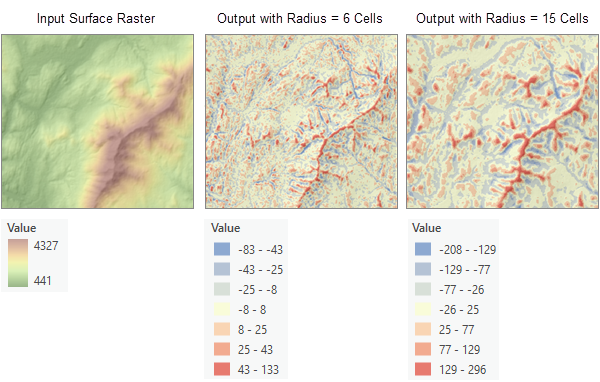 Input Surface Raster

Value
4327
441

Output with Radius = 6 Cells

Value
-83 - -43
-43 - -25
-25 - -8
-8 - 8
8 - 25
25 - 43
43 - 133

Output with Radius = 15 Cells

Value
-208 - -129
-129 - -77
-77 - -26
-26 - 25
25 - 77
77 - 129
129 - 296